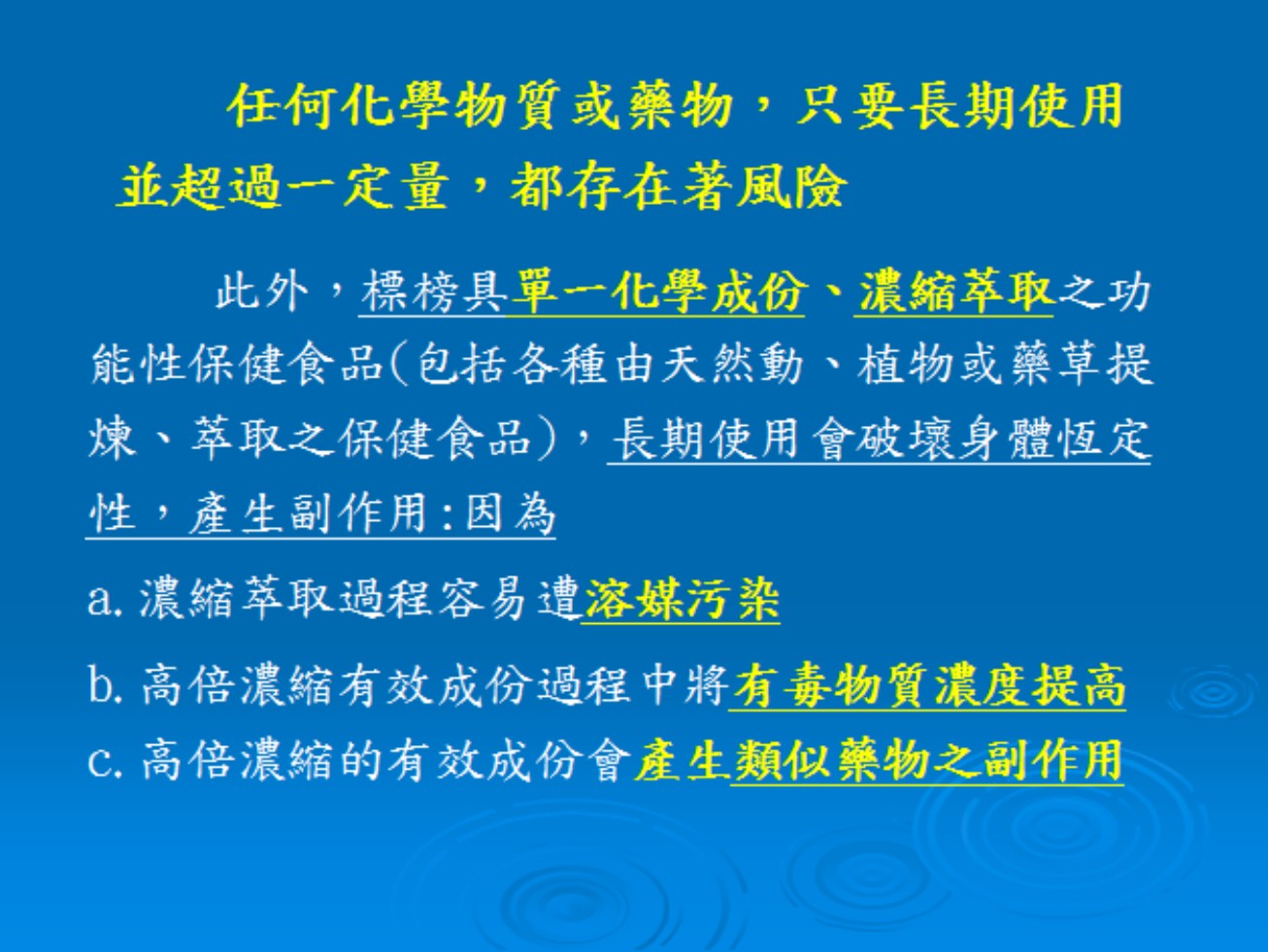 任何化學物質或藥物，只要長期使用並超過一定量，都存在著風險

此外，標榜具單一化學成份、濃縮萃取之功能性保健食品(包括各種由天然動、植物或藥草提煉、萃取之保健食品)，長期使用會破壞身體恆定性，產生副作用:因為

a. 濃縮萃取過程容易遭溶媒污染

b. 高倍濃縮有效成份過程中將有毒物質濃度提高

c. 高倍濃縮的有效成份會產生類似藥物之副作用